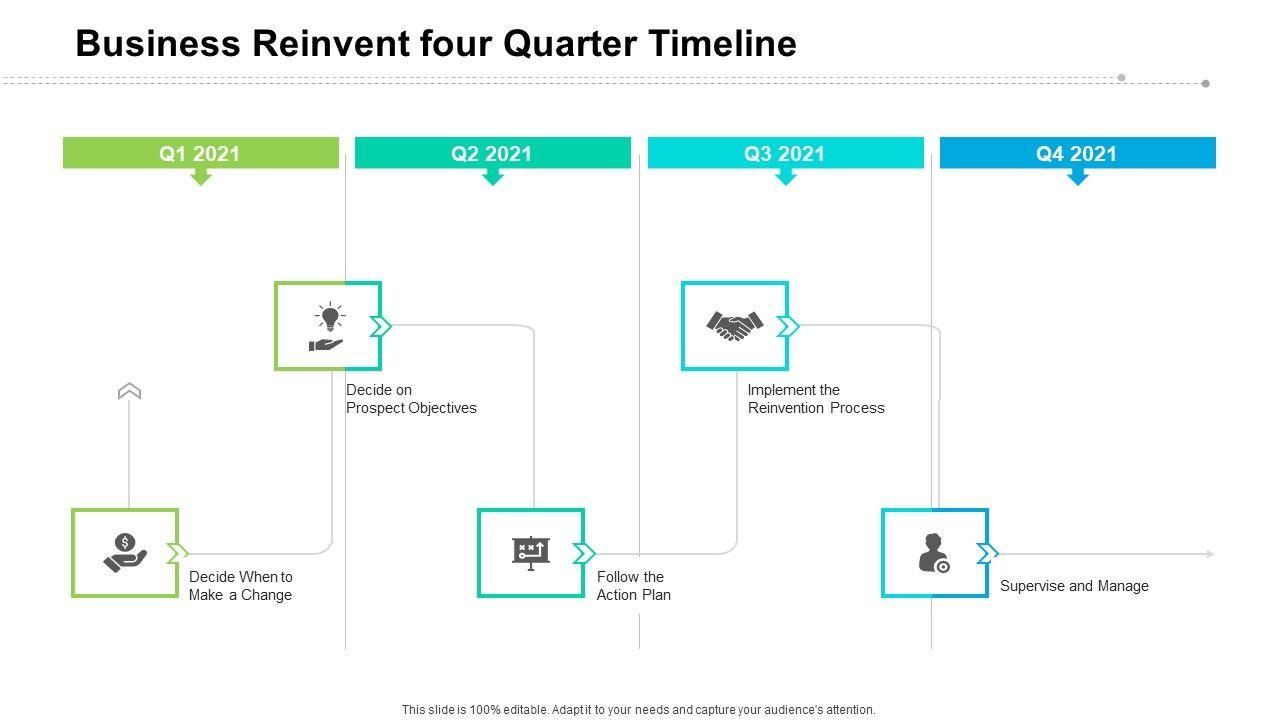 Business Reinvent four Quarter Timeline

Q1 2021

Q2 2021

Q3 2021

Q4 2021

Decide on Prospect Objectives

Implement the Reinvention Process

Decide When to Make a Change

Follow the Action Plan

Supervise and Manage

This slide is 100% editable. Adapt it to your needs and capture your audience's attention.